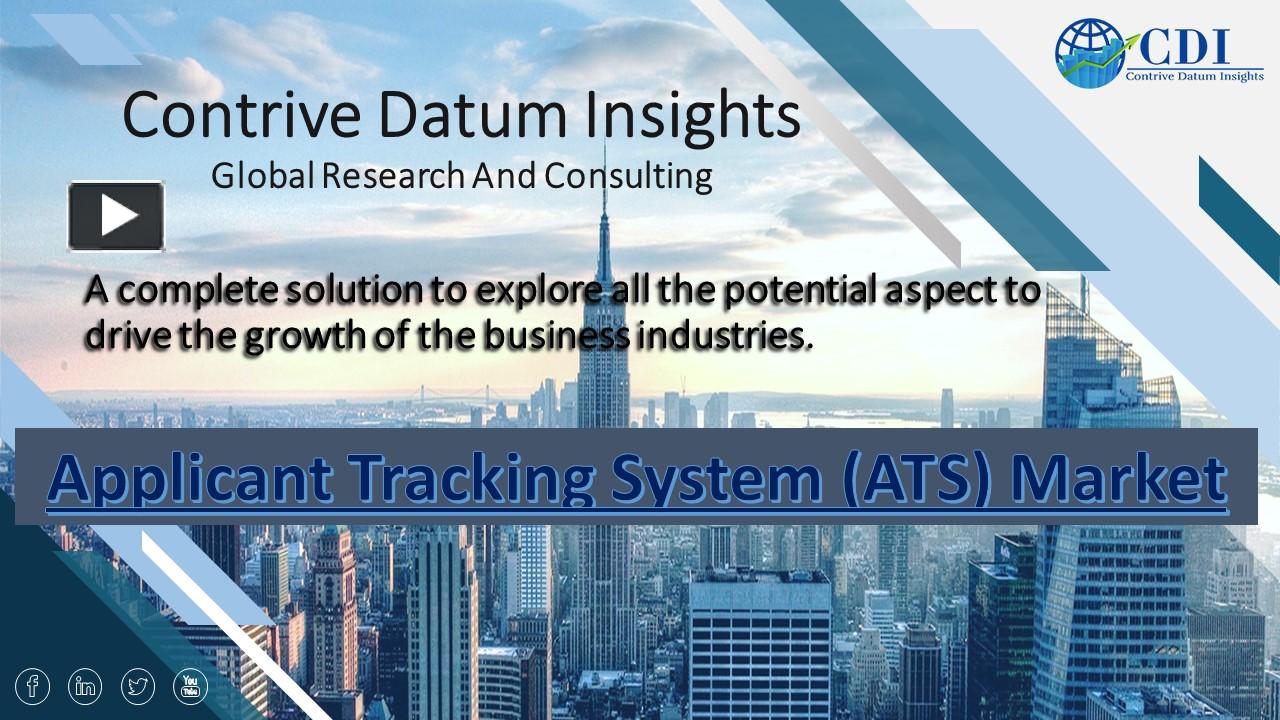 CDI
Contrive Datum Insights

Contrive Datum Insights
Global Research And Consulting

A complete solution to explore all the potential aspect to drive the growth of the business industries.

Applicant Tracking System (ATS) Market

f in You Tube